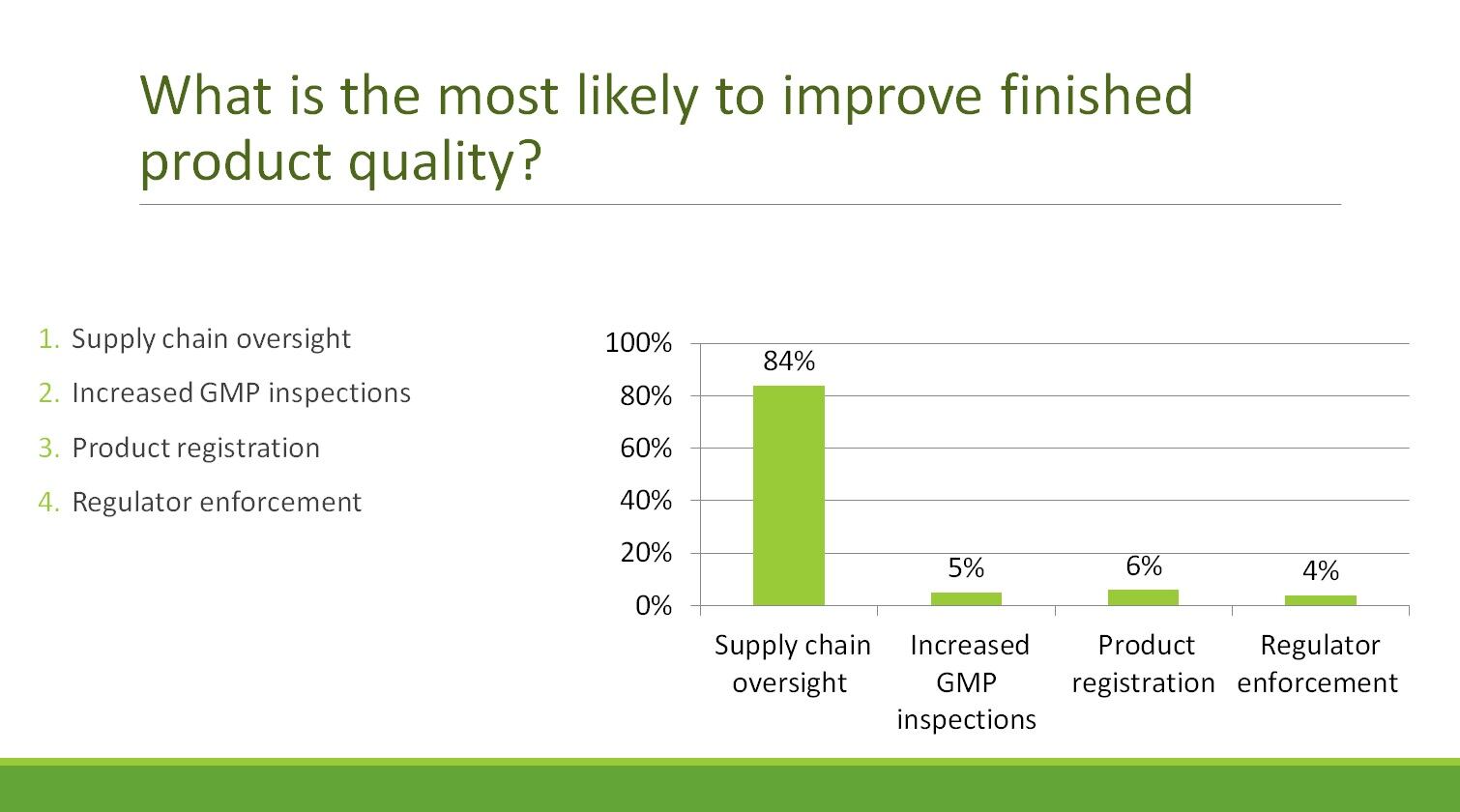 What is the most likely to improve finished product quality?

1. Supply chain oversight
2. Increased GMP inspections
3. Product registration
4. Regulator enforcement

100%
80%
60%
40%
20%
0%

84%
5%
6%
4%

Supply chain oversight
Increased GMP inspections
Product registration
Regulator enforcement